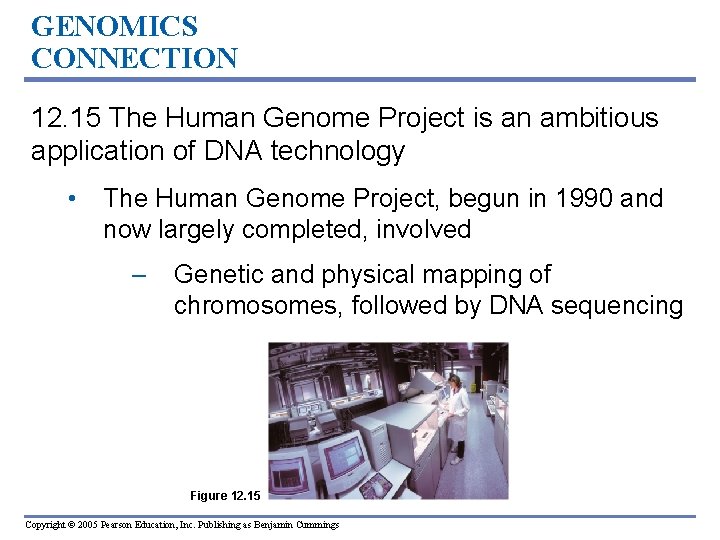 GENOMICS CONNECTION

12.15 The Human Genome Project is an ambitious application of DNA technology

• The Human Genome Project, begun in 1990 and now largely completed, involved

– Genetic and physical mapping of chromosomes, followed by DNA sequencing

Figure 12.15

Copyright © 2005 Pearson Education, Inc. Publishing as Benjamin Cummings